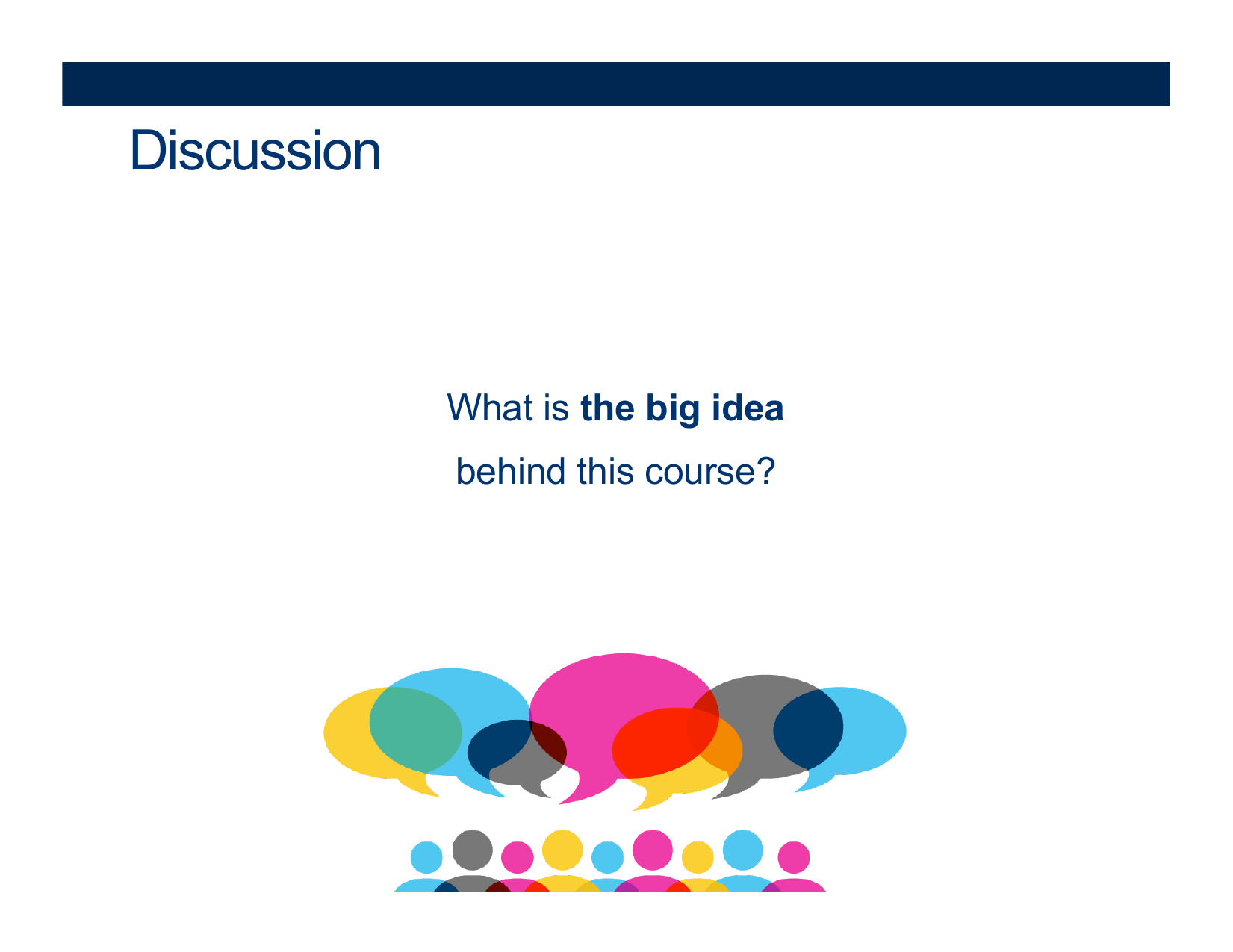 Discussion

What is the big idea behind this course?